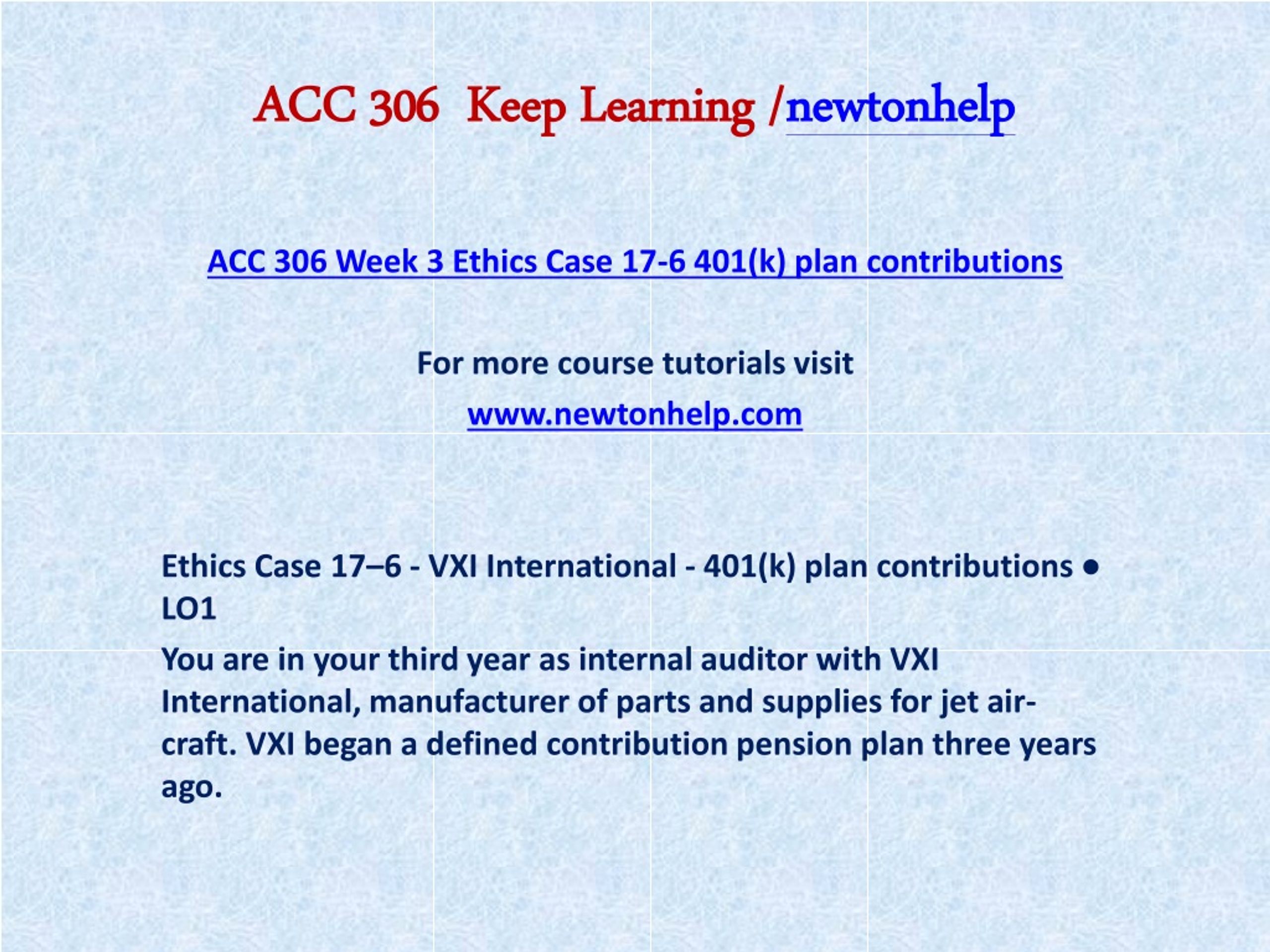 ACC 306 Keep Learning /newtonhelp

ACC 306 Week 3 Ethics Case 17-6 401(k) plan contributions

For more course tutorials visit

www.newtonhelp.com

Ethics Case 17–6 - VXI International - 401(k) plan contributions ● LO1

You are in your third year as internal auditor with VXI International, manufacturer of parts and supplies for jet aircraft. VXI began a defined contribution pension plan three years ago.